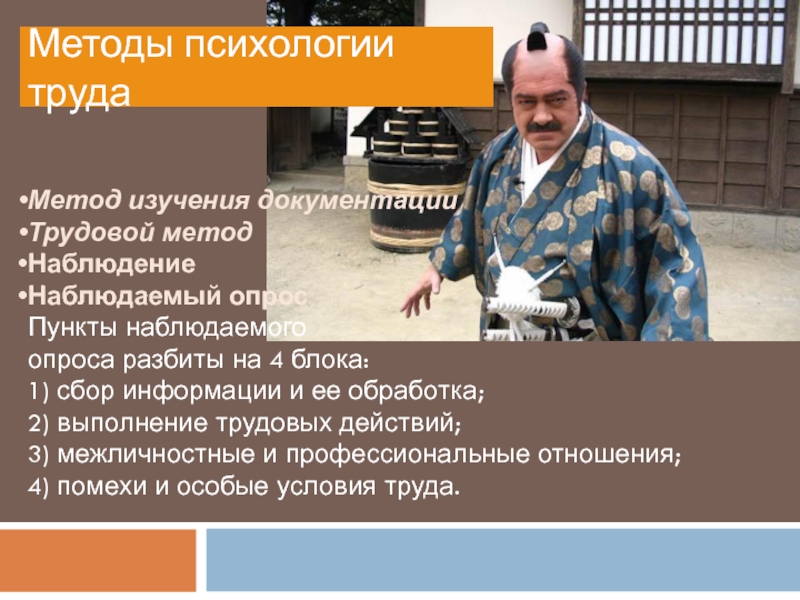 Методы психологии труда

•Метод изучения документации
•Трудовой метод
•Наблюдение
•Наблюдаемый опрос
Пункты наблюдаемого опроса разбиты на 4 блока:
1) сбор информации и ее обработка;
2) выполнение трудовых действий;
3) межличностные и профессиональные отношения;
4) помехи и особые условия труда.